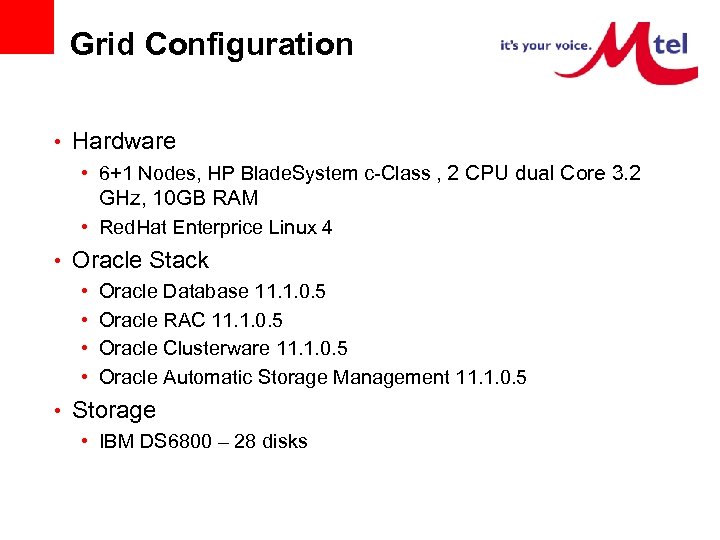 Grid Configuration

it's your voice. Mtel

• Hardware
• 6+1 Nodes, HP BladeSystem c-Class , 2 CPU dual Core 3.2 GHz, 10GB RAM
• RedHat Enterprice Linux 4
• Oracle Stack
• Oracle Database 11.1.0.5
• Oracle RAC 11.1.0.5
• Oracle Clusterware 11.1.0.5
• Oracle Automatic Storage Management 11.1.0.5
• Storage
• IBM DS6800 – 28 disks